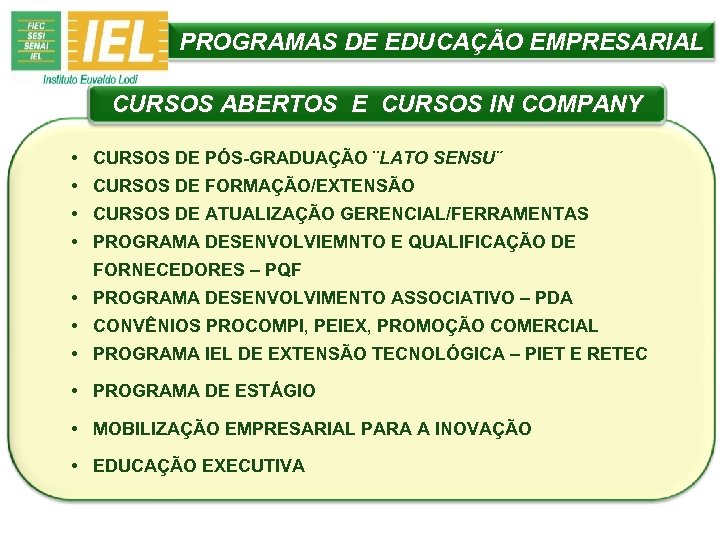 FIEC
SESI
SENAI
IEL

IEL
Instituto Euvaldo Lodi

PROGRAMAS DE EDUCAÇÃO EMPRESARIAL

CURSOS ABERTOS E CURSOS IN COMPANY

• CURSOS DE PÓS-GRADUAÇÃO ¨LATO SENSU¨
• CURSOS DE FORMAÇÃO/EXTENSÃO
• CURSOS DE ATUALIZAÇÃO GERENCIAL/FERRAMENTAS
• PROGRAMA DESENVOLVIEMNTO E QUALIFICAÇÃO DE FORNECEDORES – PQF
• PROGRAMA DESENVOLVIMENTO ASSOCIATIVO – PDA
• CONVÊNIOS PROCOMPI, PEIEX, PROMOÇÃO COMERCIAL
• PROGRAMA IEL DE EXTENSÃO TECNOLÓGICA – PIET E RETEC
• PROGRAMA DE ESTÁGIO
• MOBILIZAÇÃO EMPRESARIAL PARA A INOVAÇÃO
• EDUCAÇÃO EXECUTIVA